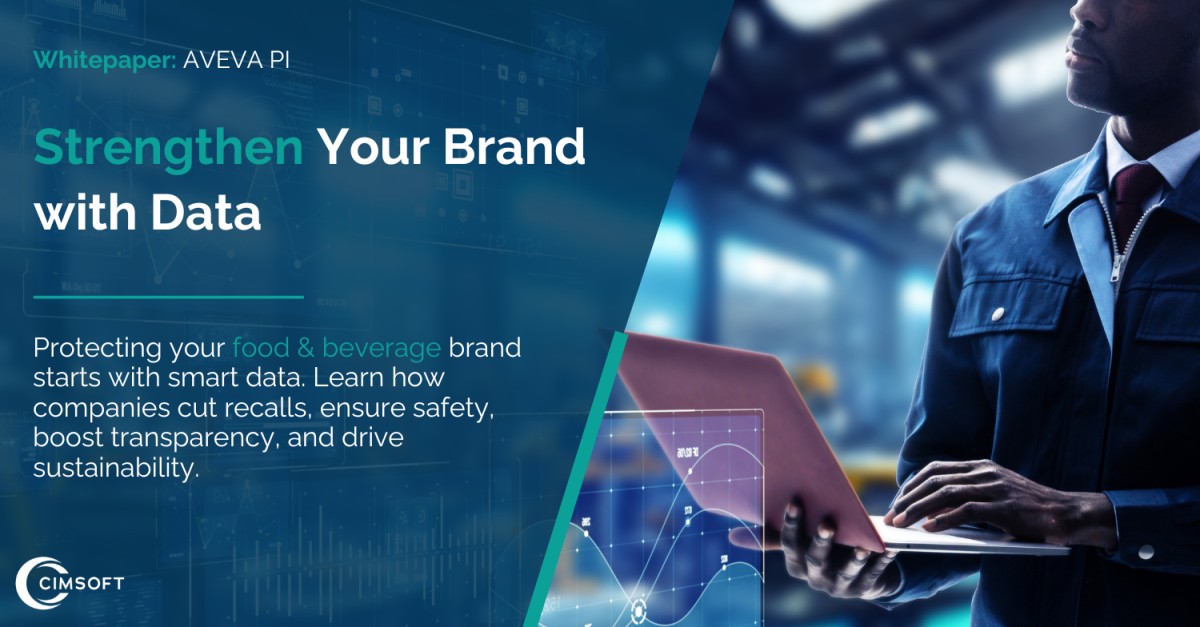 Whitepaper: AVEVA PI

Strengthen Your Brand with Data

Protecting your food & beverage brand starts with smart data. Learn how companies cut recalls, ensure safety, boost transparency, and drive sustainability.

CIMSOFT